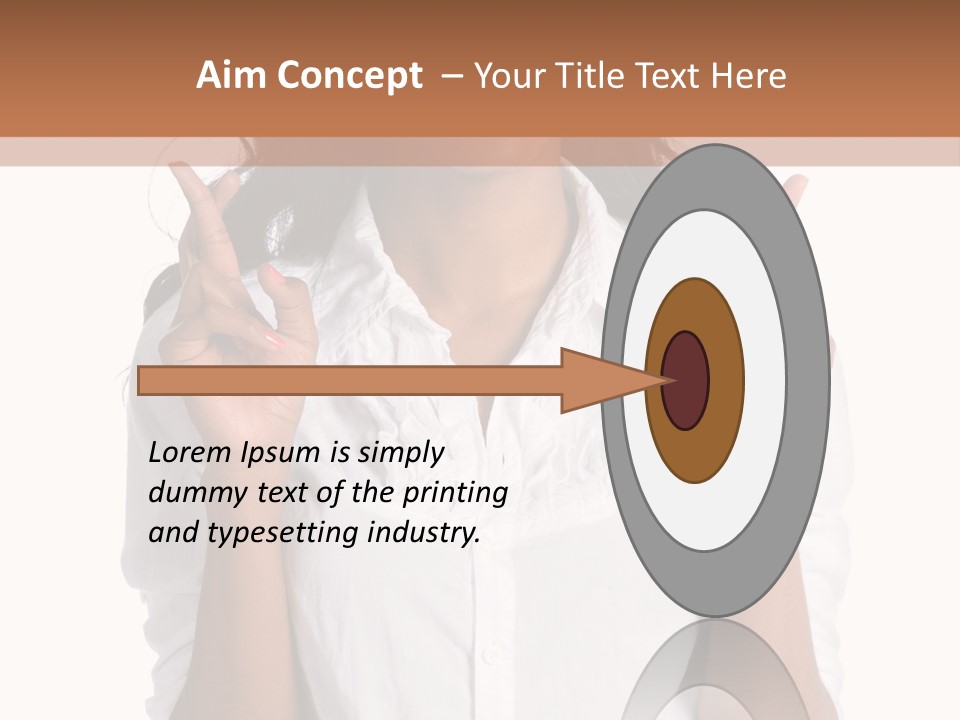 Aim Concept – Your Title Text Here

Lorem Ipsum is simply dummy text of the printing and typesetting industry.